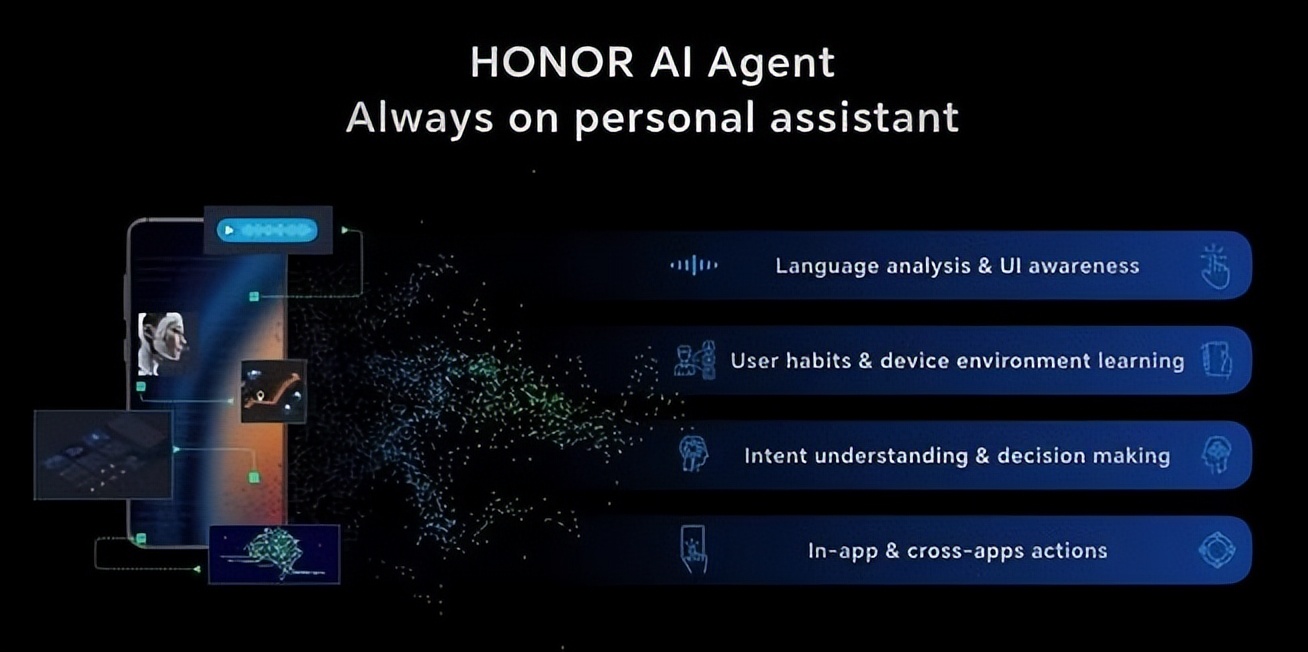 HONOR AI Agent
Always on personal assistant

Language analysis & UI awareness

User habits & device environment learning

Intent understanding & decision making

In-app & cross-apps actions